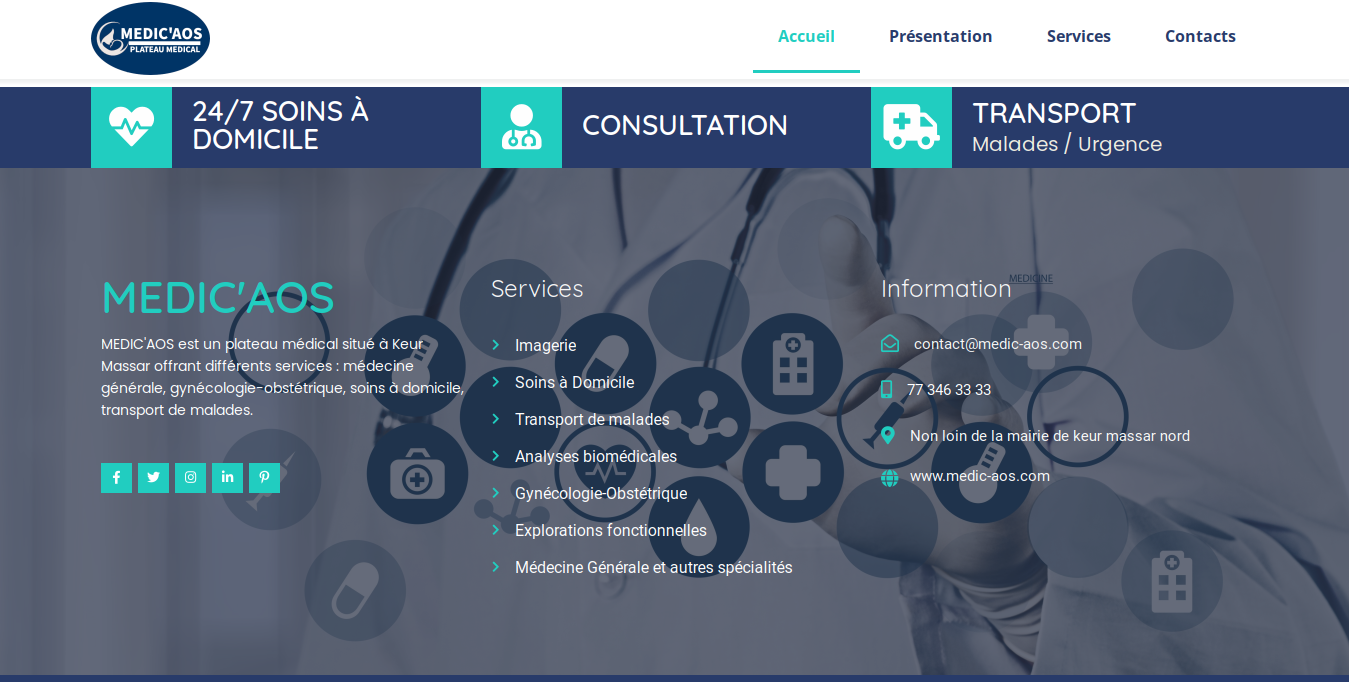 MEDIC'AOS
PLATEAU MEDICAL

Accueil
Présentation
Services
Contacts

24/7 SOINS À DOMICILE

CONSULTATION

TRANSPORT
Malades / Urgence

MEDIC'AOS

MEDIC'AOS est un plateau médical situé à Keur Massar offrant différents services : médecine générale, gynécologie-obstétrique, soins à domicile, transport de malades.

Services

Imagerie
Soins à Domicile
Transport de malades
Analyses biomédicales
Gynécologie-Obstétrique
Explorations fonctionnelles
Médecine Générale et autres spécialités

Information
MEDICINE

contact@medic-aos.com
77 346 33 33
Non loin de la mairie de keur massar nord
www.medic-aos.com